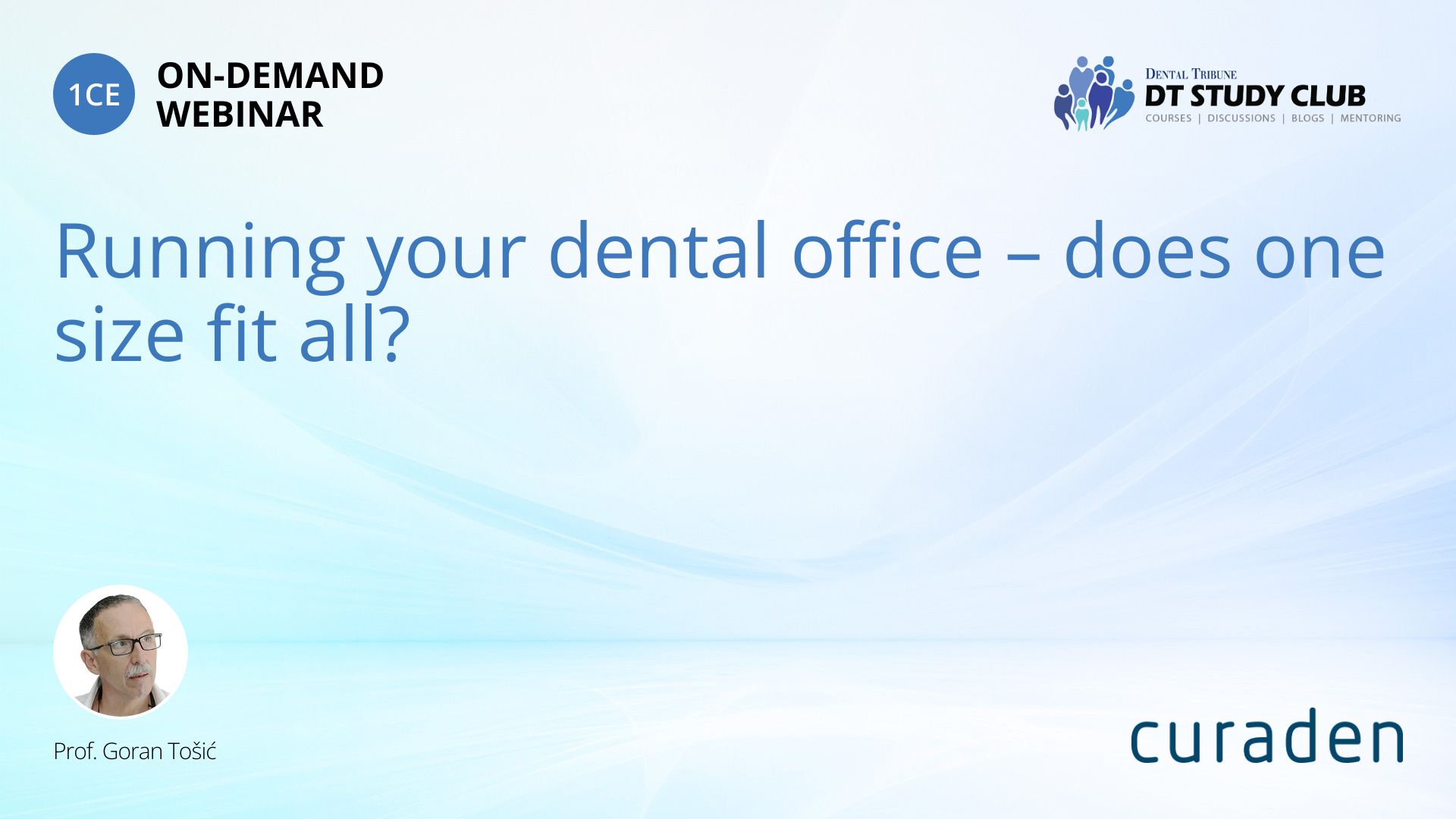 1CE ON-DEMAND WEBINAR

DENTAL TRIBUNE
DT STUDY CLUB
COURSES | DISCUSSIONS | BLOGS | MENTORING

Running your dental office – does one size fit all?

Prof. Goran Tošić

curaden